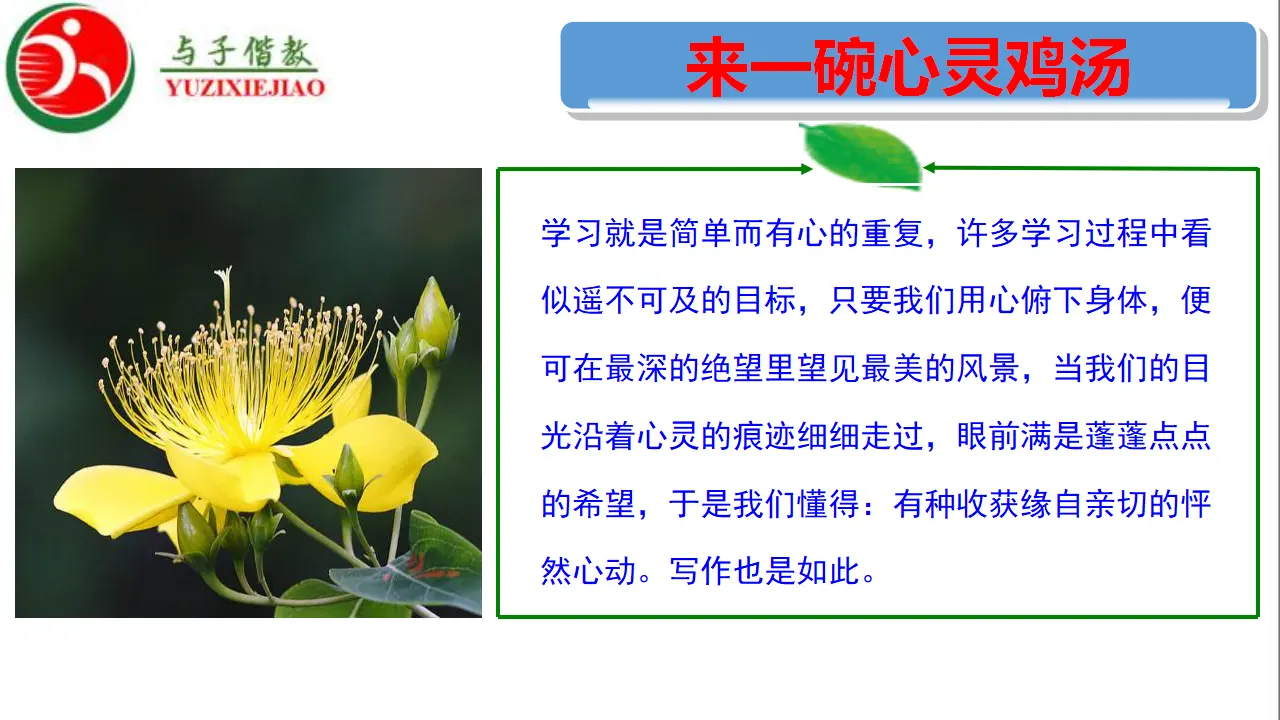 与子偕教
YUZIXIEJIAO

来一碗心灵鸡汤

学习就是简单而有心的重复，许多学习过程中看似遥不可及的目标，只要我们用心俯下身体，便可在最深的绝望里望见最美的风景，当我们的目光沿着心灵的痕迹细细走过，眼前满是蓬蓬点点的希望，于是我们懂得：有种收获缘自亲切的怦然心动。写作也是如此。